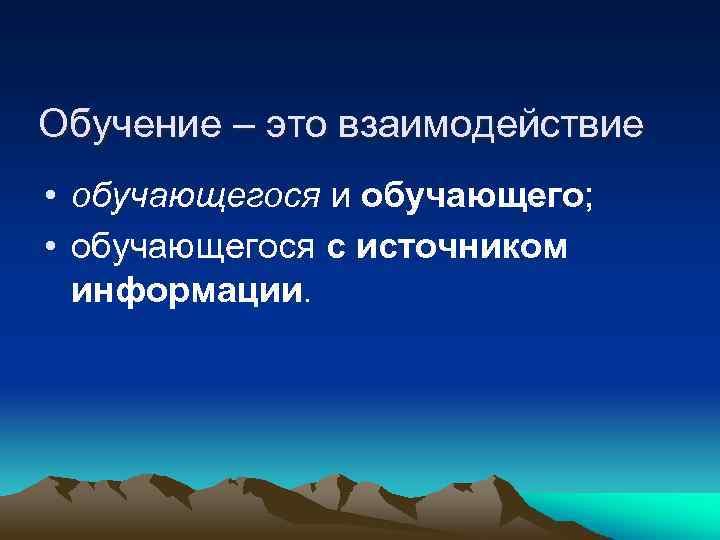 Обучение – это взаимодействие

• обучающегося и обучающего;
• обучающегося с источником информации.